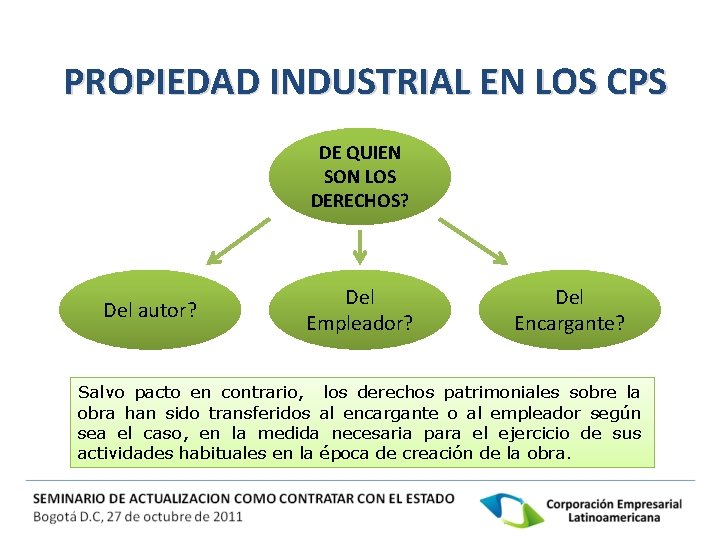 PROPIEDAD INDUSTRIAL EN LOS CPS

DE QUIEN SON LOS DERECHOS?

Del autor?

Del Empleador?

Del Encargante?

Salvo pacto en contrario, los derechos patrimoniales sobre la obra han sido transferidos al encargante o al empleador según sea el caso, en la medida necesaria para el ejercicio de sus actividades habituales en la época de creación de la obra.

SEMINARIO DE ACTUALIZACION COMO CONTRATAR CON EL ESTADO
Bogotá D.C, 27 de octubre de 2011

Corporación Empresarial Latinoamericana